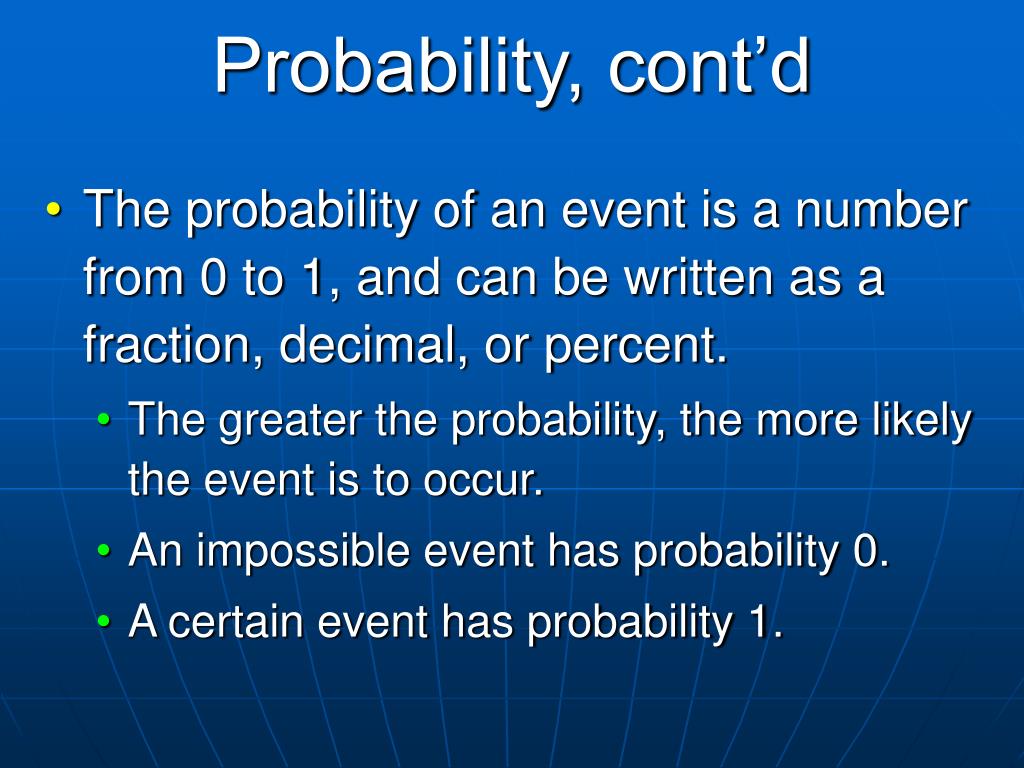 Probability, cont’d

• The probability of an event is a number from 0 to 1, and can be written as a fraction, decimal, or percent.
  • The greater the probability, the more likely the event is to occur.
  • An impossible event has probability 0.
  • A certain event has probability 1.